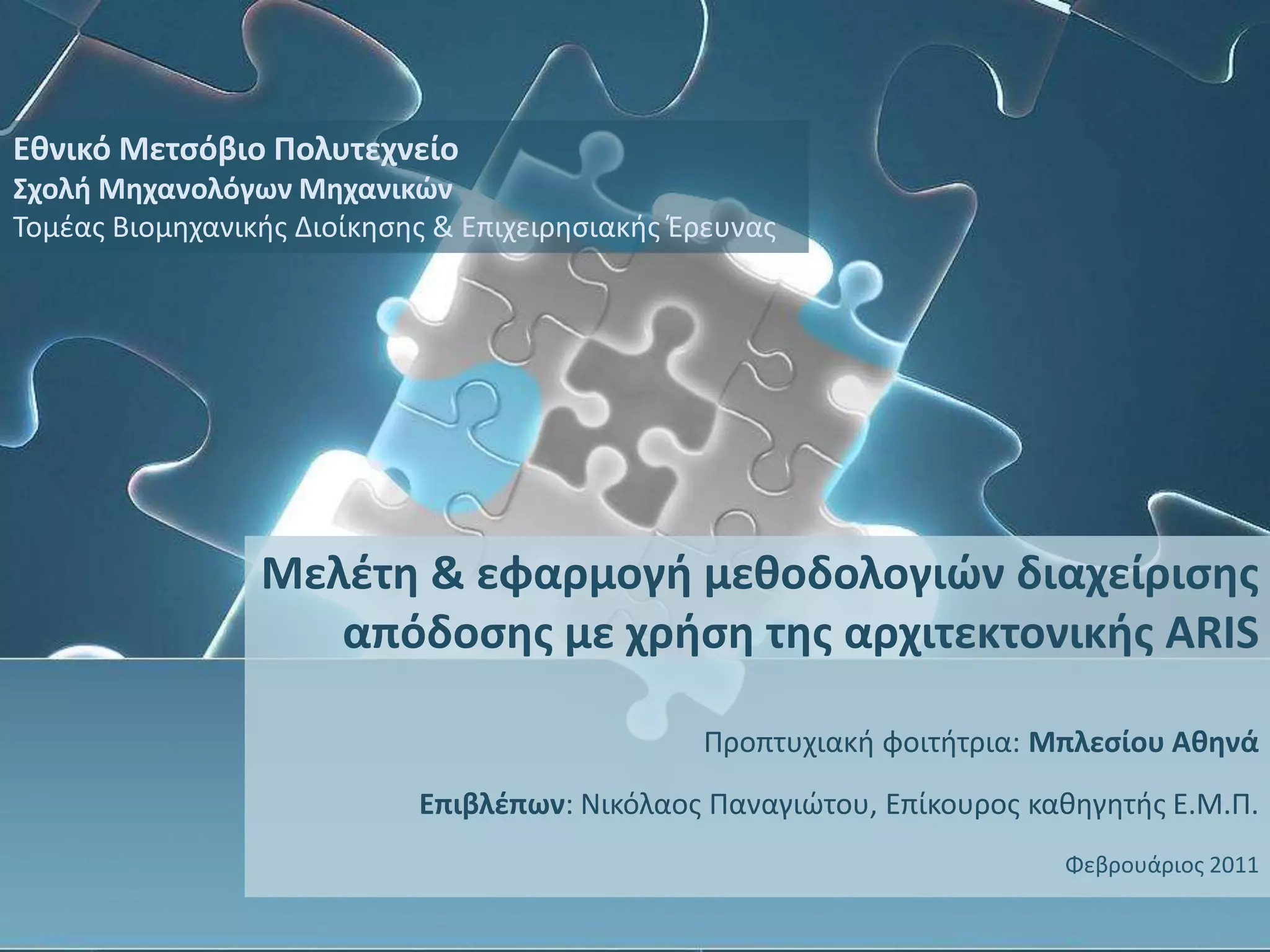 Εθνικό Μετσόβιο Πολυτεχνείο
Σχολή Μηχανολόγων Μηχανικών
Τομέας Βιομηχανικής Διοίκησης & Επιχειρησιακής Έρευνας

Μελέτη & εφαρμογή μεθοδολογιών διαχείρισης απόδοσης με χρήση της αρχιτεκτονικής ARIS

Προπτυχιακή φοιτήτρια: Μπλεσίου Αθηνά

Επιβλέπων: Νικόλαος Παναγιώτου, Επίκουρος καθηγητής Ε.Μ.Π.

Φεβρουάριος 2011